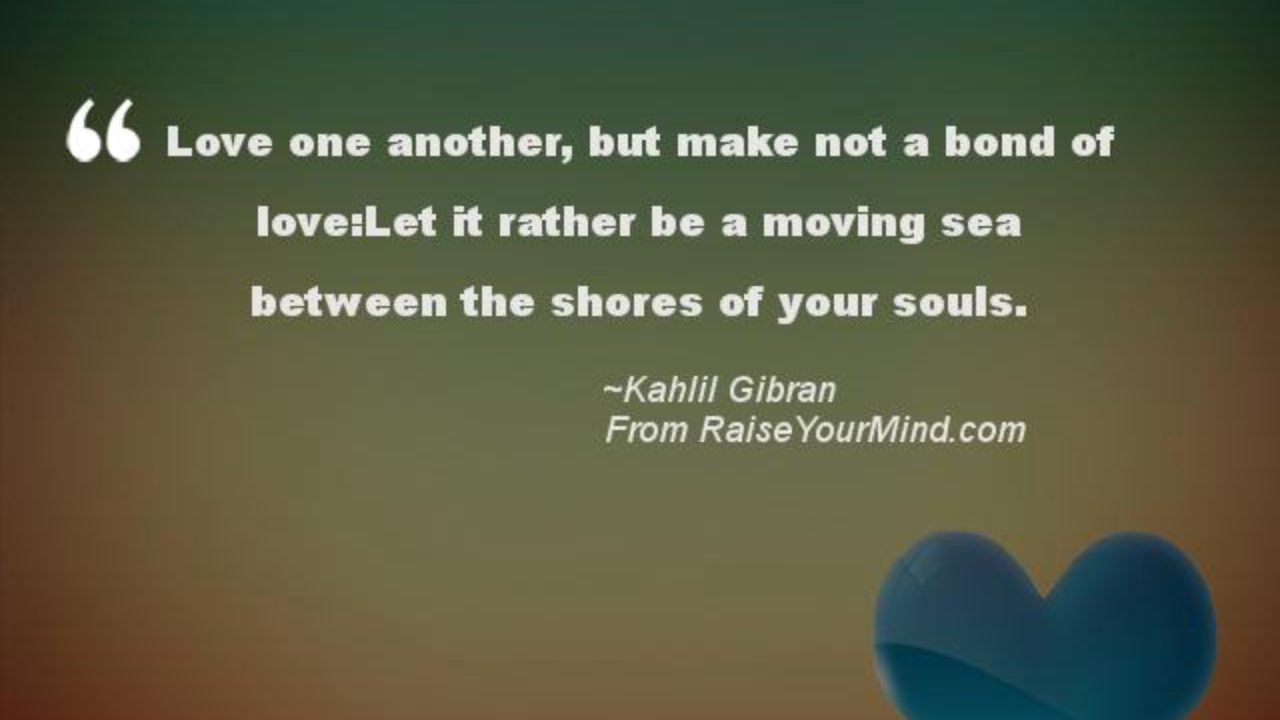 “ Love one another, but make not a bond of love:Let it rather be a moving sea between the shores of your souls.

~Kahlil Gibran
From RaiseYourMind.com